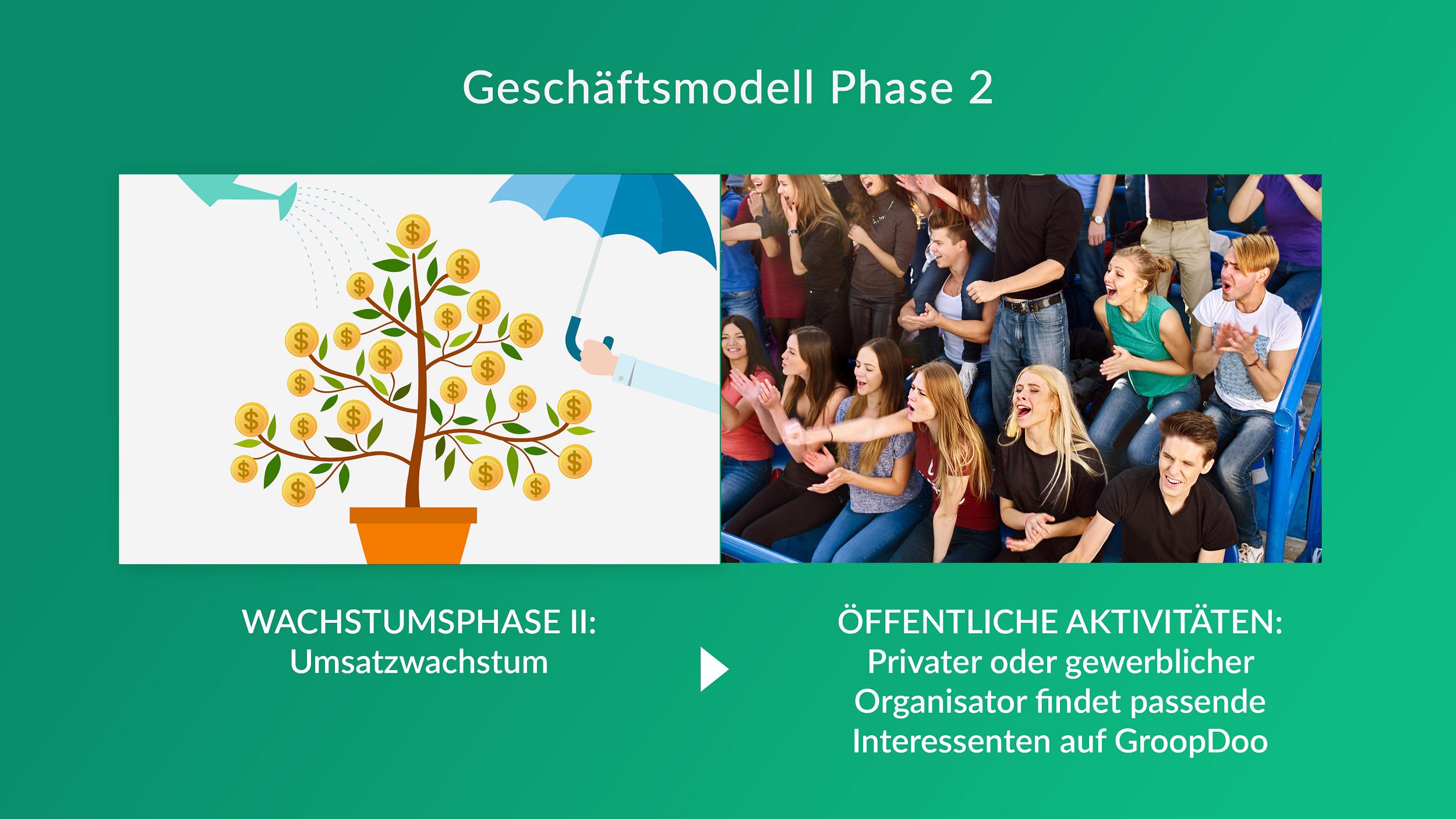 Geschäftsmodell Phase 2

WACHSTUMSPHASE II:
Umsatzwachstum

ÖFFENTLICHE AKTIVITÄTEN:
Privater oder gewerblicher Organisator findet passende Interessenten auf GroopDoo